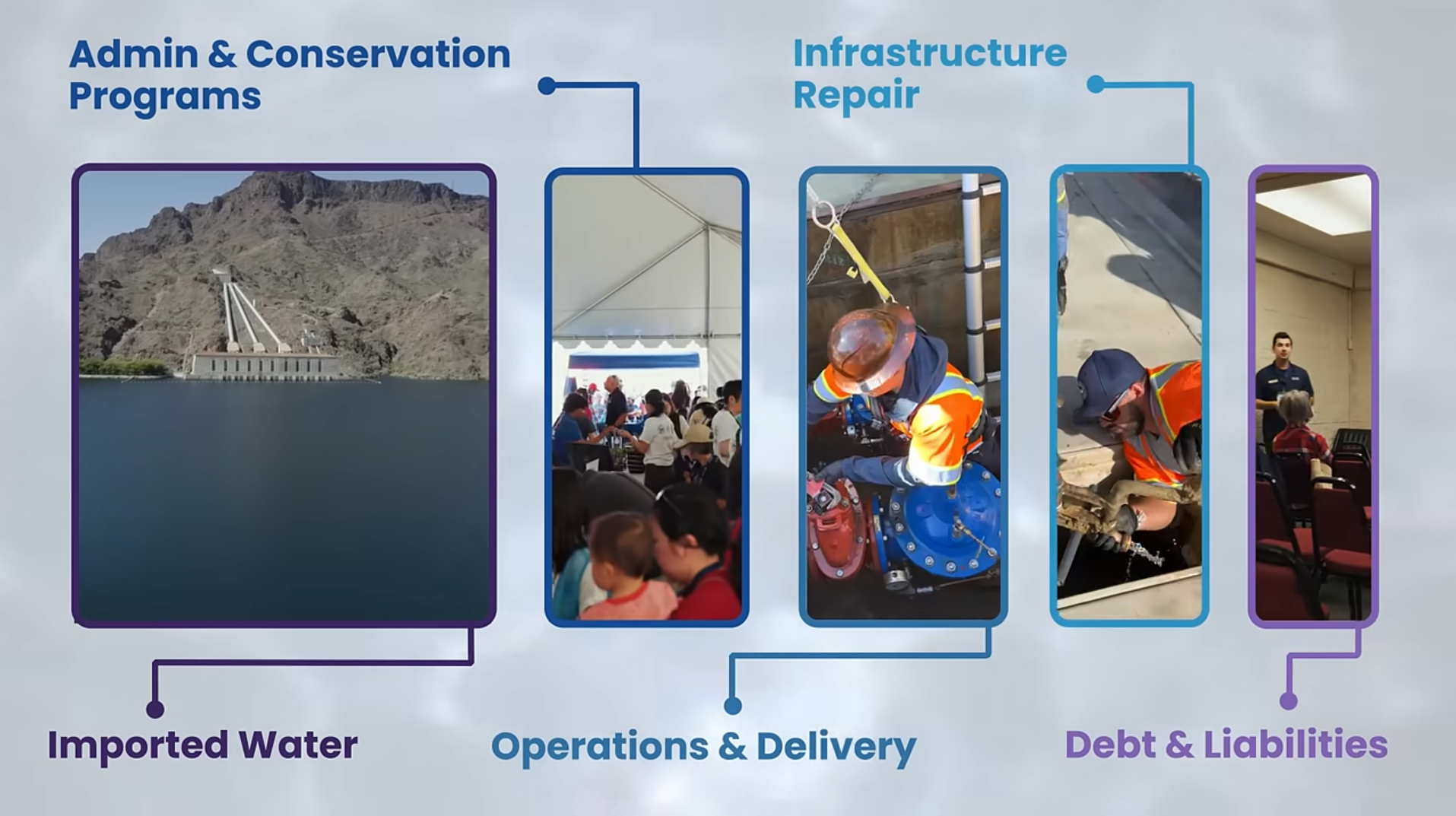 Admin & Conservation Programs

Infrastructure Repair

Imported Water

Operations & Delivery

Debt & Liabilities